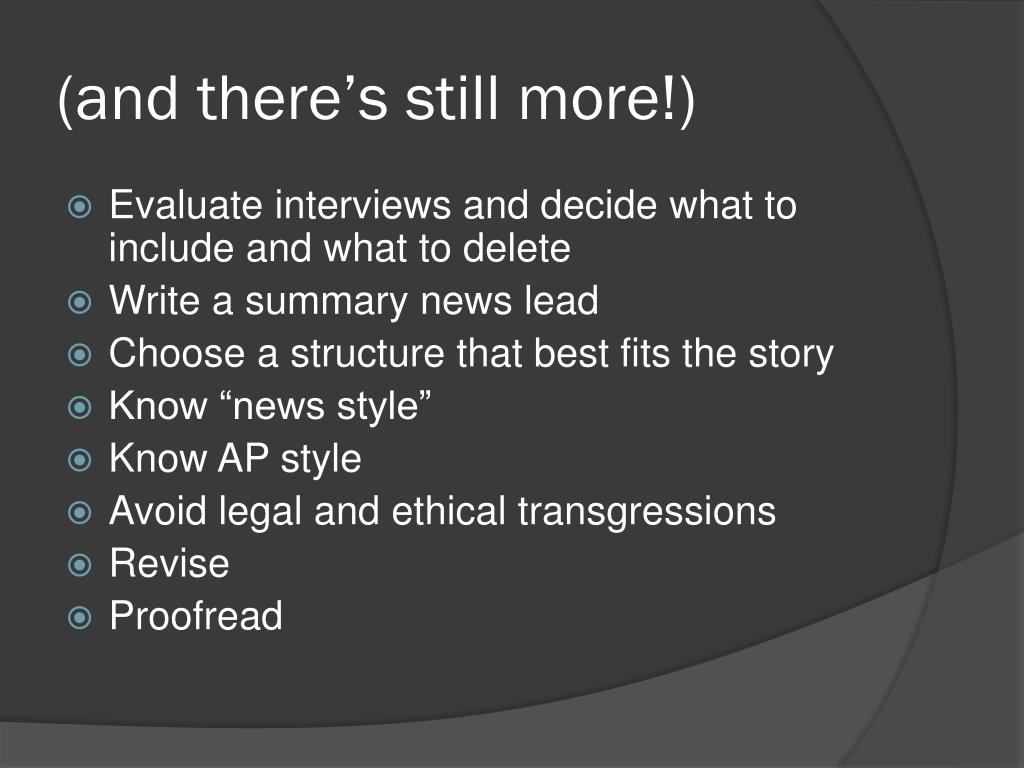 (and there’s still more!)

- Evaluate interviews and decide what to include and what to delete
- Write a summary news lead
- Choose a structure that best fits the story
- Know “news style”
- Know AP style
- Avoid legal and ethical transgressions
- Revise
- Proofread